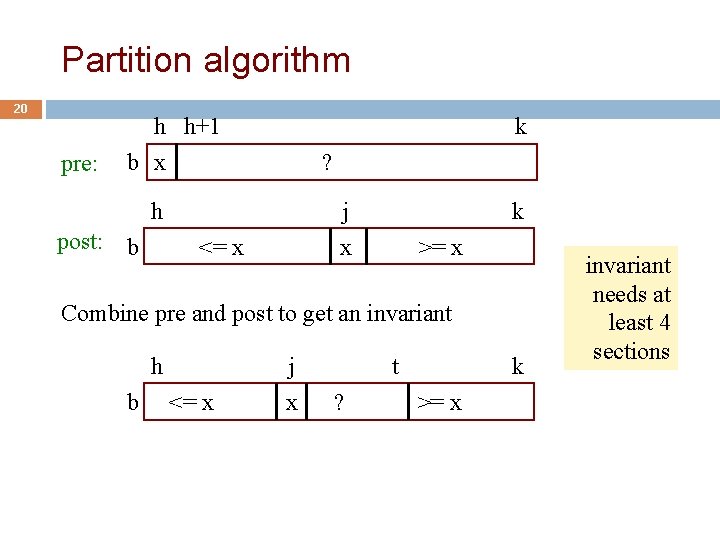 Partition algorithm

20

h h+1 k

pre: b x ?

h j k

post: b <= x x >= x

invariant needs at least 4 sections

Combine pre and post to get an invariant

h j t k

b <= x x ? >= x